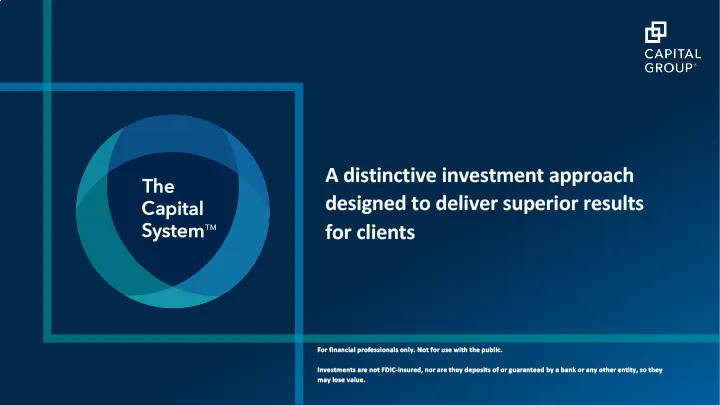 CAPITAL GROUP®

The Capital System™

A distinctive investment approach designed to deliver superior results for clients

For financial professionals only. Not for use with the public.

Investments are not FDIC-insured, nor are they deposits of or guaranteed by a bank or any other entity, so they may lose value.